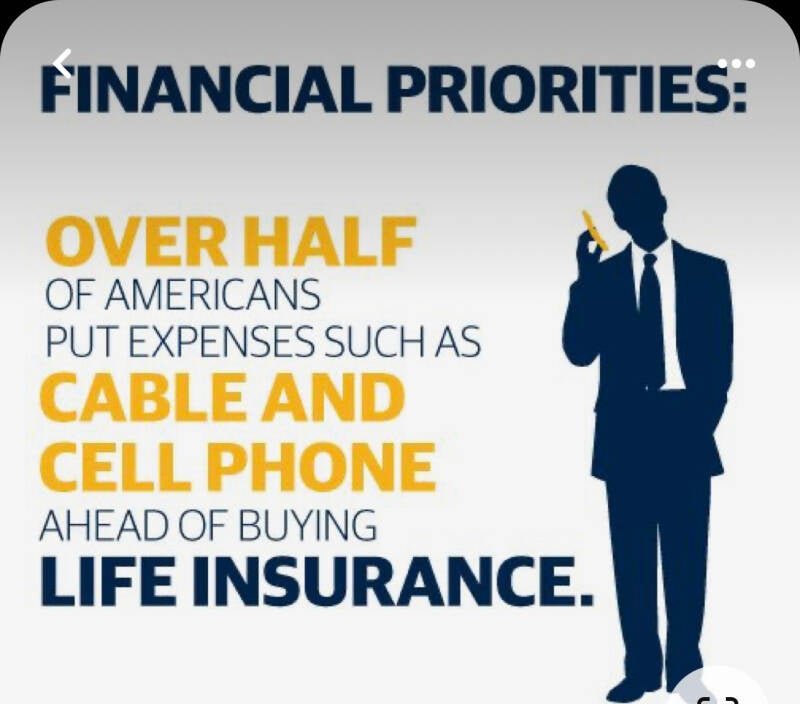 FINANCIAL PRIORITIES:

OVER HALF
OF AMERICANS
PUT EXPENSES SUCH AS
CABLE AND
CELL PHONE
AHEAD OF BUYING
LIFE INSURANCE.